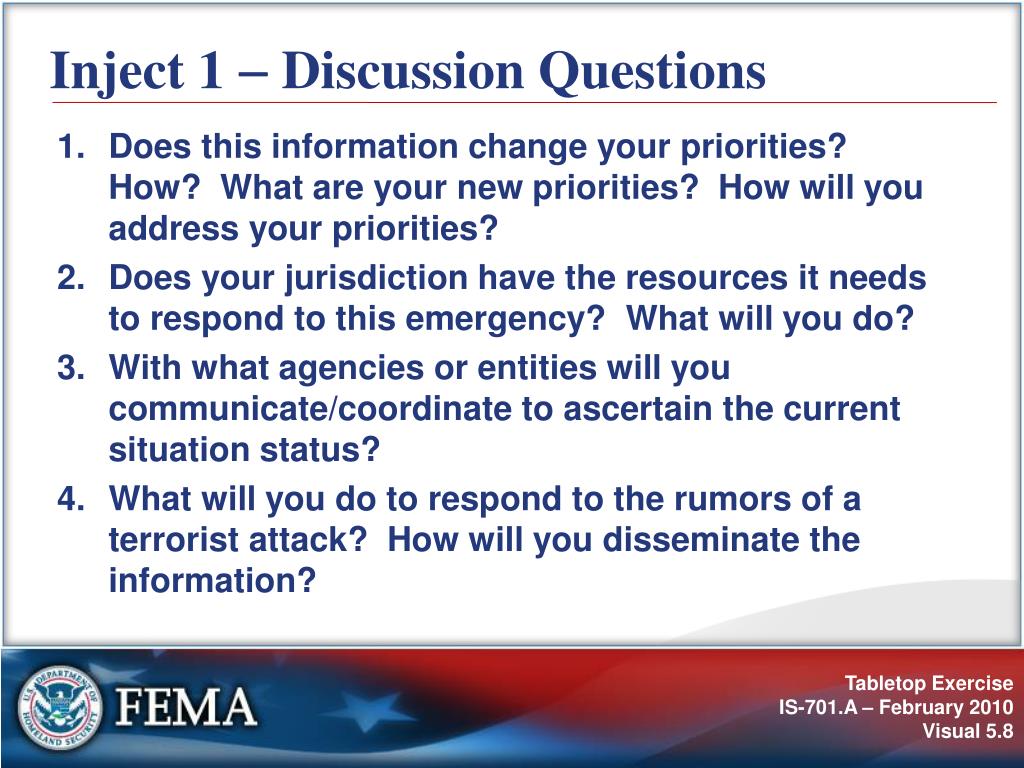 Inject 1 – Discussion Questions

1. Does this information change your priorities? How? What are your new priorities? How will you address your priorities?
2. Does your jurisdiction have the resources it needs to respond to this emergency? What will you do?
3. With what agencies or entities will you communicate/coordinate to ascertain the current situation status?
4. What will you do to respond to the rumors of a terrorist attack? How will you disseminate the information?

U.S. DEPARTMENT OF HOMELAND SECURITY

FEMA

Tabletop Exercise
IS-701.A – February 2010
Visual 5.8